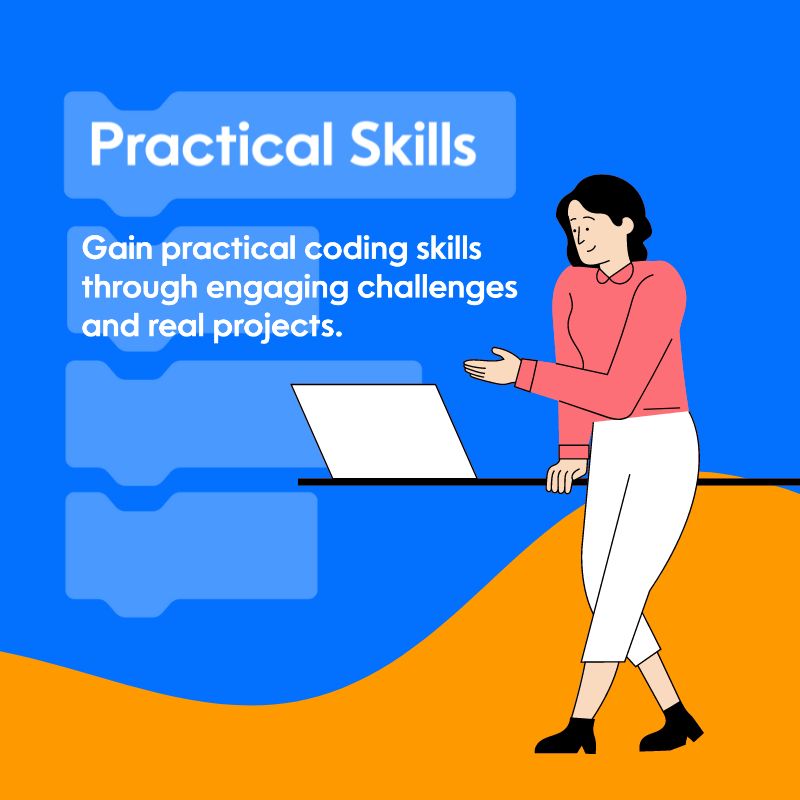 Practical Skills

Gain practical coding skills through engaging challenges and real projects.